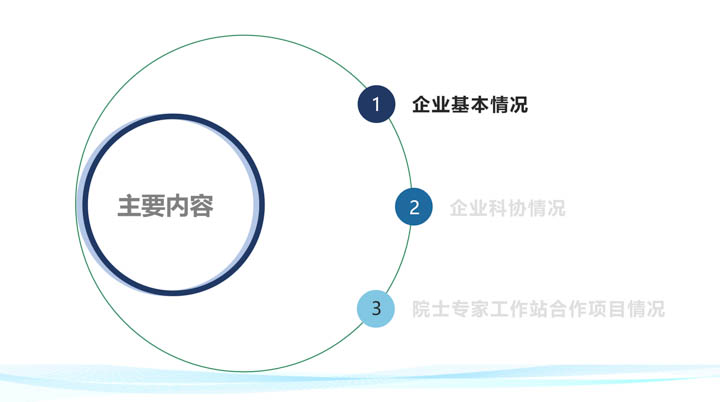 主要内容

1 企业基本情况

2 企业科协情况

3 院士专家工作站合作项目情况